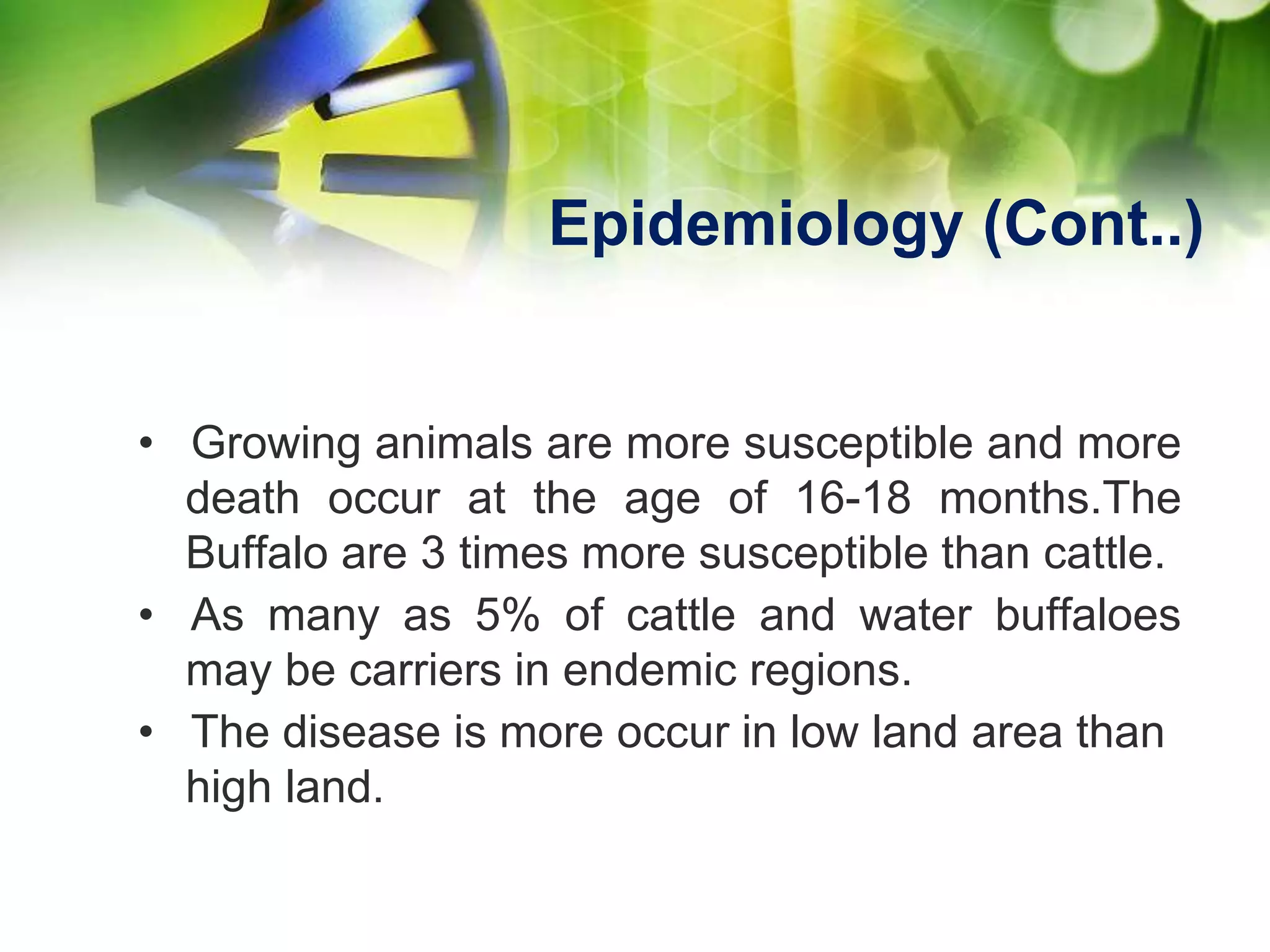 Epidemiology (Cont..)

• Growing animals are more susceptible and more death occur at the age of 16-18 months.The Buffalo are 3 times more susceptible than cattle.
• As many as 5% of cattle and water buffaloes may be carriers in endemic regions.
• The disease is more occur in low land area than high land.